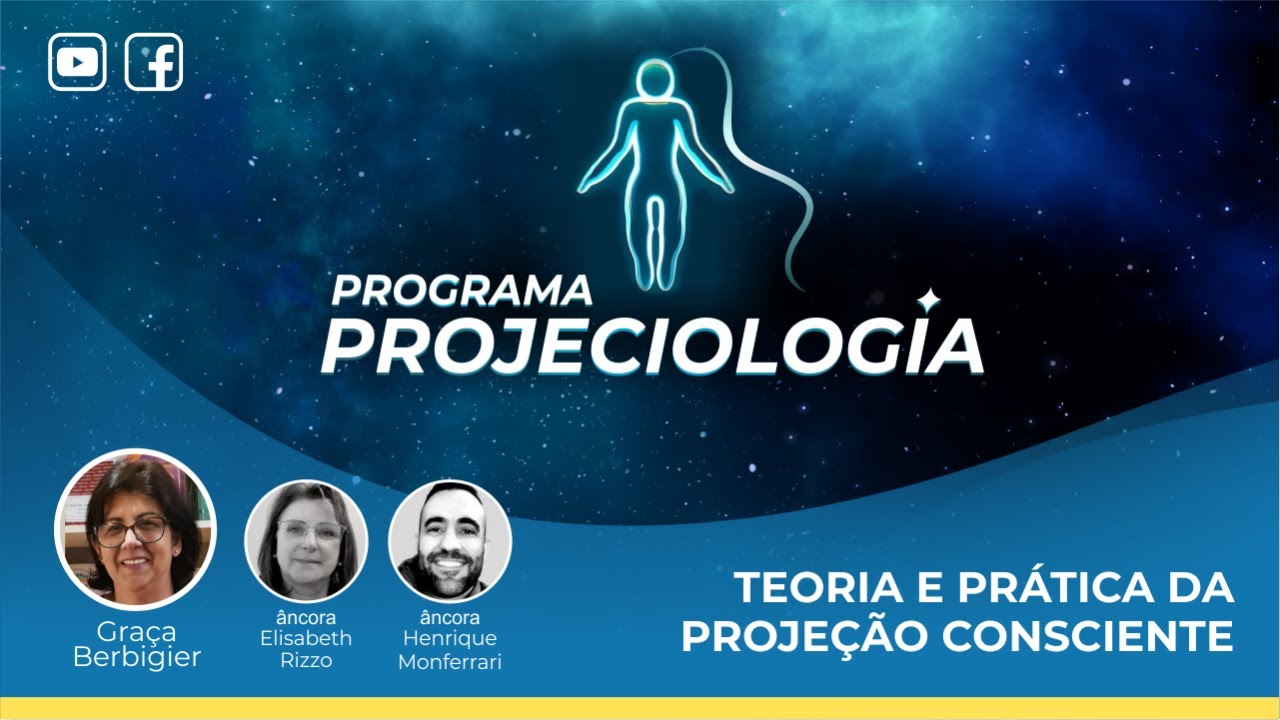 PROGRAMA
PROJECIOLOGIA

Graça Berbigier

âncora
Elisabeth Rizzo

âncora
Henrique Monferrari

TEORIA E PRÁTICA DA PROJEÇÃO CONSCIENTE